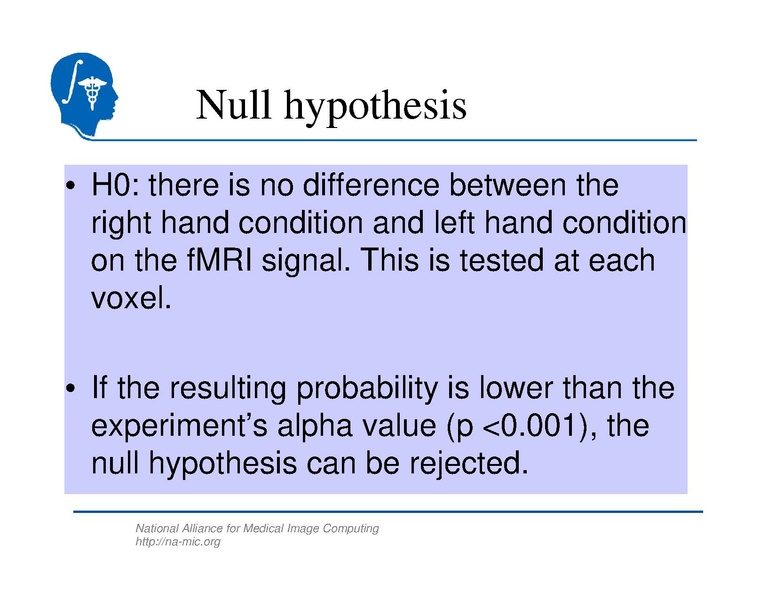 Null hypothesis

• H0: there is no difference between the right hand condition and left hand condition on the fMRI signal. This is tested at each voxel.

• If the resulting probability is lower than the experiment's alpha value (p <0.001), the null hypothesis can be rejected.

National Alliance for Medical Image Computing
http://na-mic.org